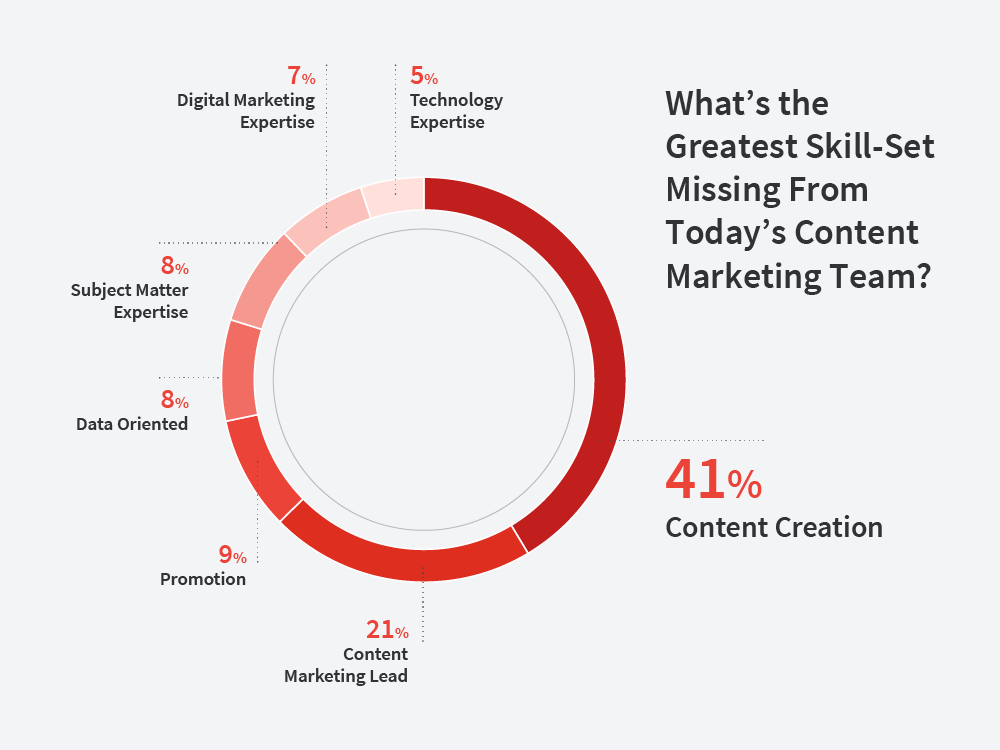 What's the Greatest Skill-Set Missing From Today's Content Marketing Team?

7%
Digital Marketing Expertise

5%
Technology Expertise

8%
Subject Matter Expertise

8%
Data Oriented

9%
Promotion

21%
Content Marketing Lead

41%
Content Creation